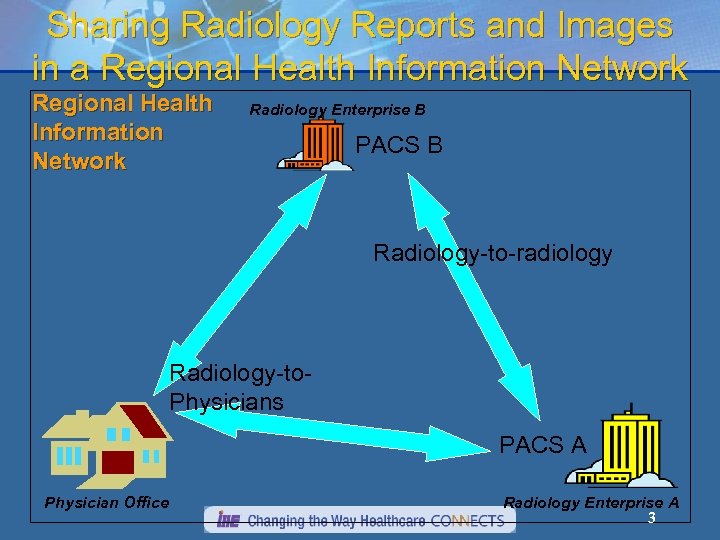 Sharing Radiology Reports and Images in a Regional Health Information Network

Regional Health Information Network

Radiology Enterprise B

PACS B

Radiology-to-radiology

Radiology-to-Physicians

PACS A

Physician Office

Radiology Enterprise A

IHE Changing the Way Healthcare CONNECTS

3